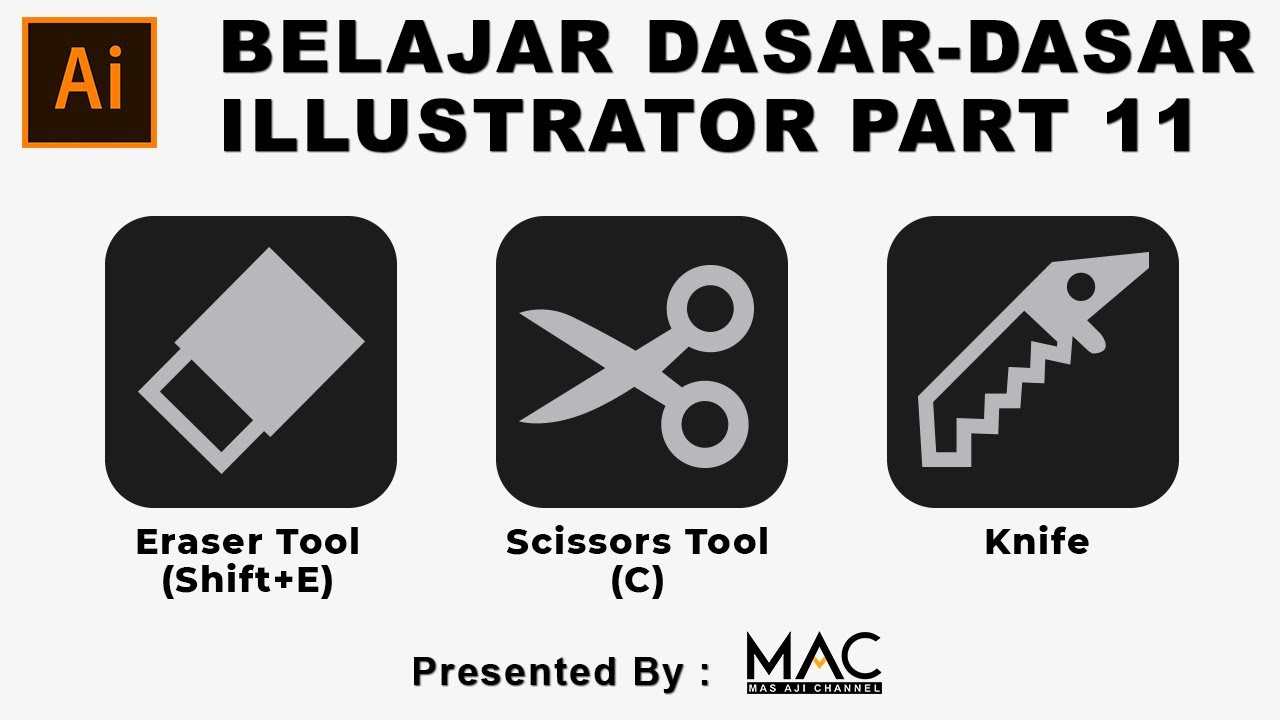 Ai

BELAJAR DASAR-DASAR ILLUSTRATOR PART 11

Eraser Tool (Shift+E)

Scissors Tool (C)

Knife

Presented By :

MAC
MAS AJI CHANNEL